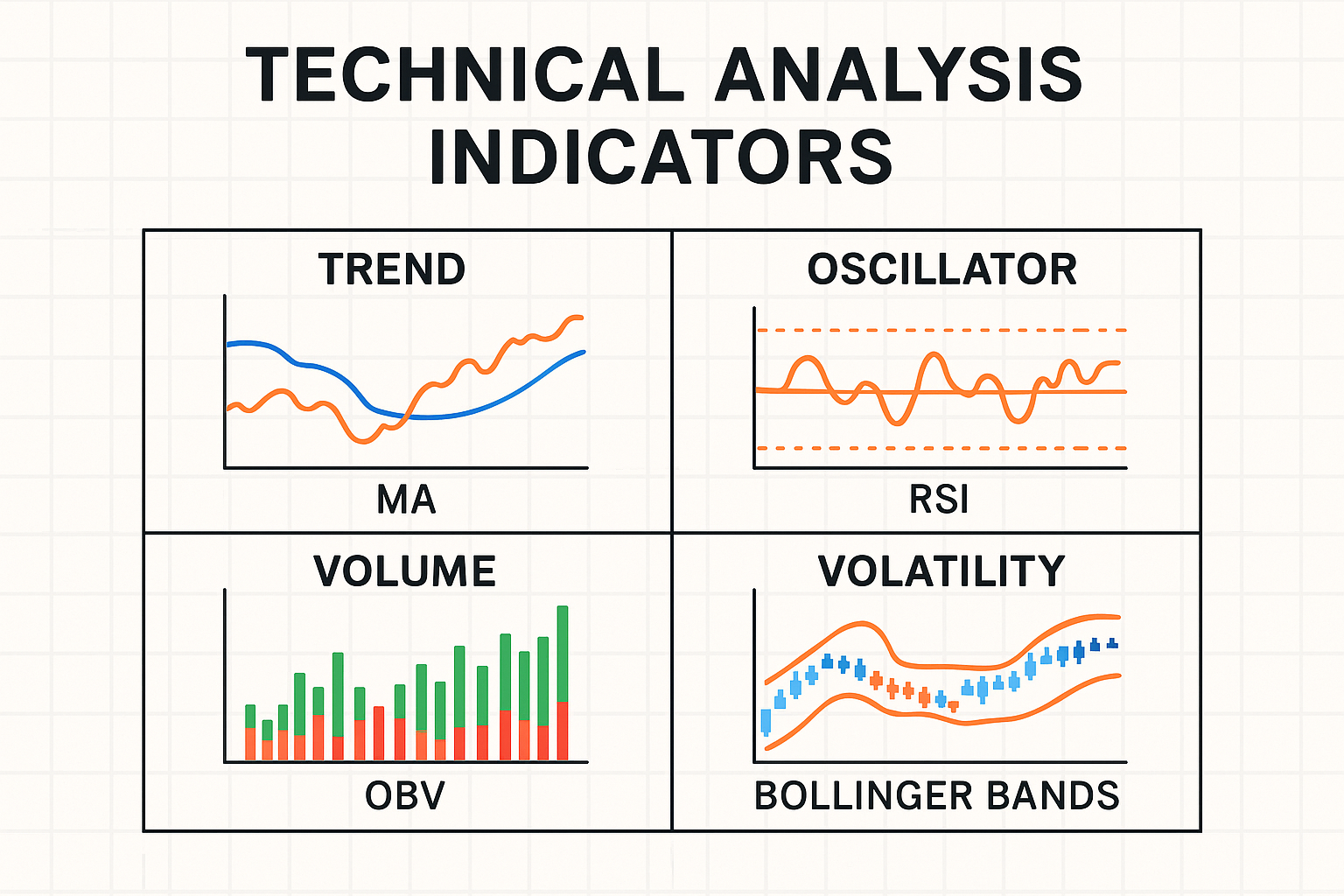 TECHNICAL ANALYSIS INDICATORS

TREND

MA

OSCILLATOR

RSI

VOLUME

OBV

VOLATILITY

BOLLINGER BANDS